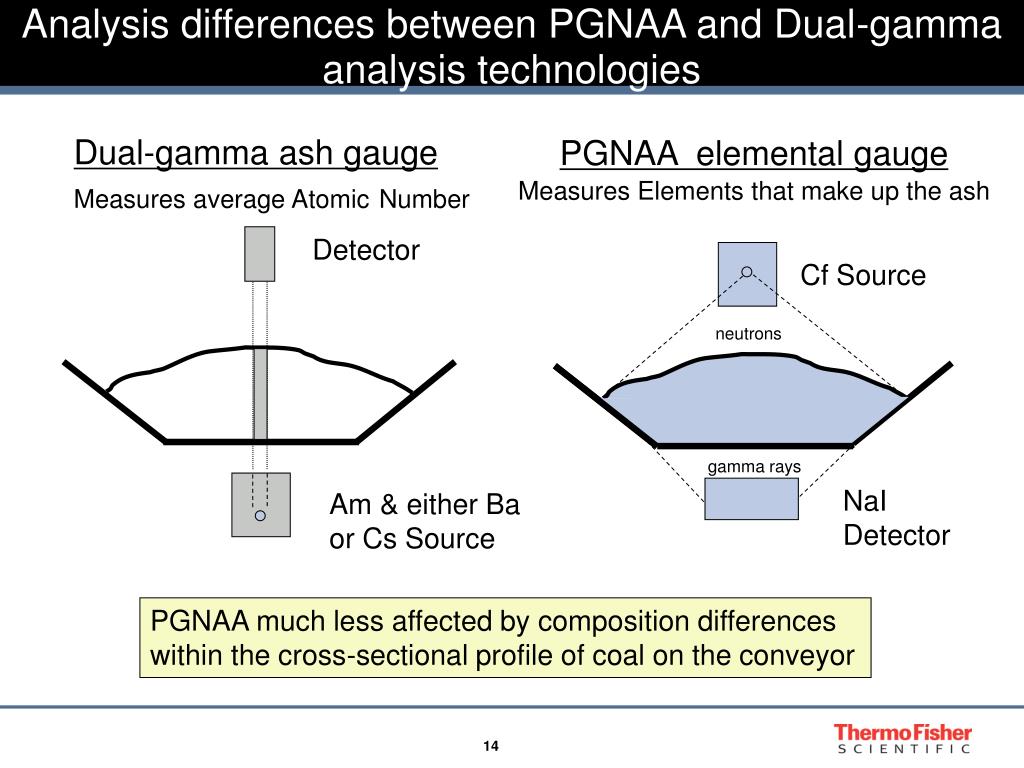 Analysis differences between PGNAA and Dual-gamma analysis technologies

Dual-gamma ash gauge

Measures average Atomic Number

Detector

Am & either Ba or Cs Source

PGNAA elemental gauge

Measures Elements that make up the ash

Cf Source

neutrons

gamma rays

NaI Detector

PGNAA much less affected by composition differences within the cross-sectional profile of coal on the conveyor

14

ThermoFisher SCIENTIFIC